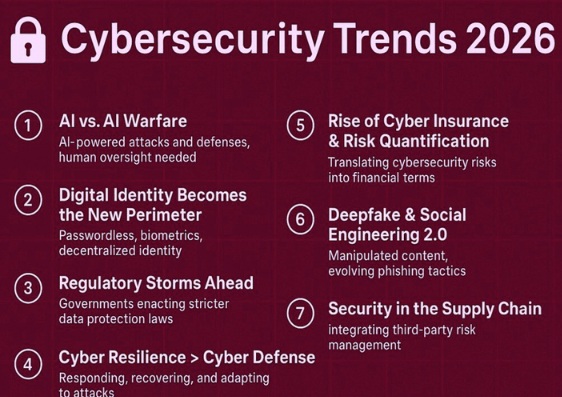 Cybersecurity Trends 2026

1 AI vs. AI Warfare
AI-powered attacks and defenses, human oversight needed

2 Digital Identity Becomes the New Perimeter
Passwordless, biometrics, decentralized identity

3 Regulatory Storms Ahead
Governments enacting stricter data protection laws

4 Cyber Resilience > Cyber Defense
Responding, recovering, and adapting to attacks

5 Rise of Cyber Insurance & Risk Quantification
Translating cybersecurity risks into financial terms

6 Deepfake & Social Engineering 2.0
Manipulated content, evolving phishing tactics

7 Security in the Supply Chain
integrating third-party risk management